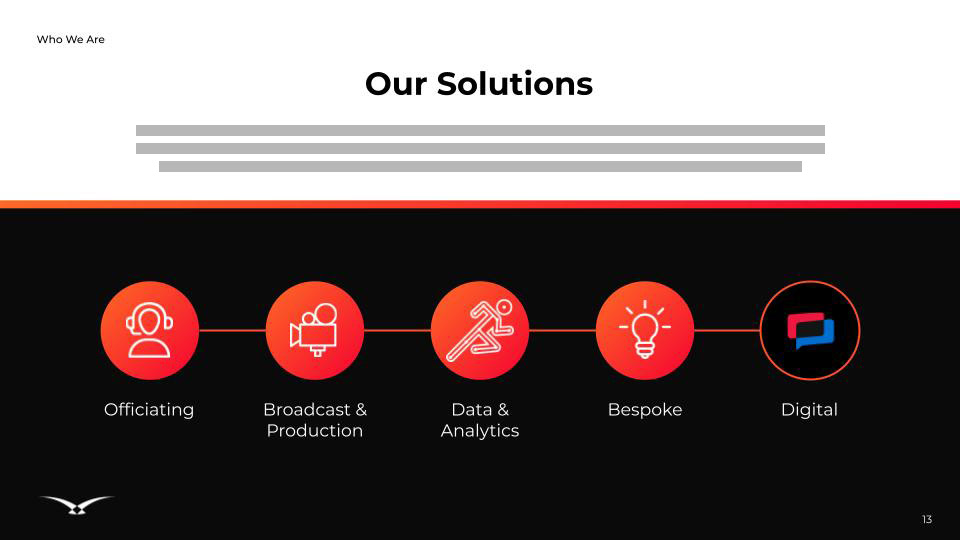 Who We Are

Our Solutions

Officiating

Broadcast & Production

Data & Analytics

Bespoke

Digital

13